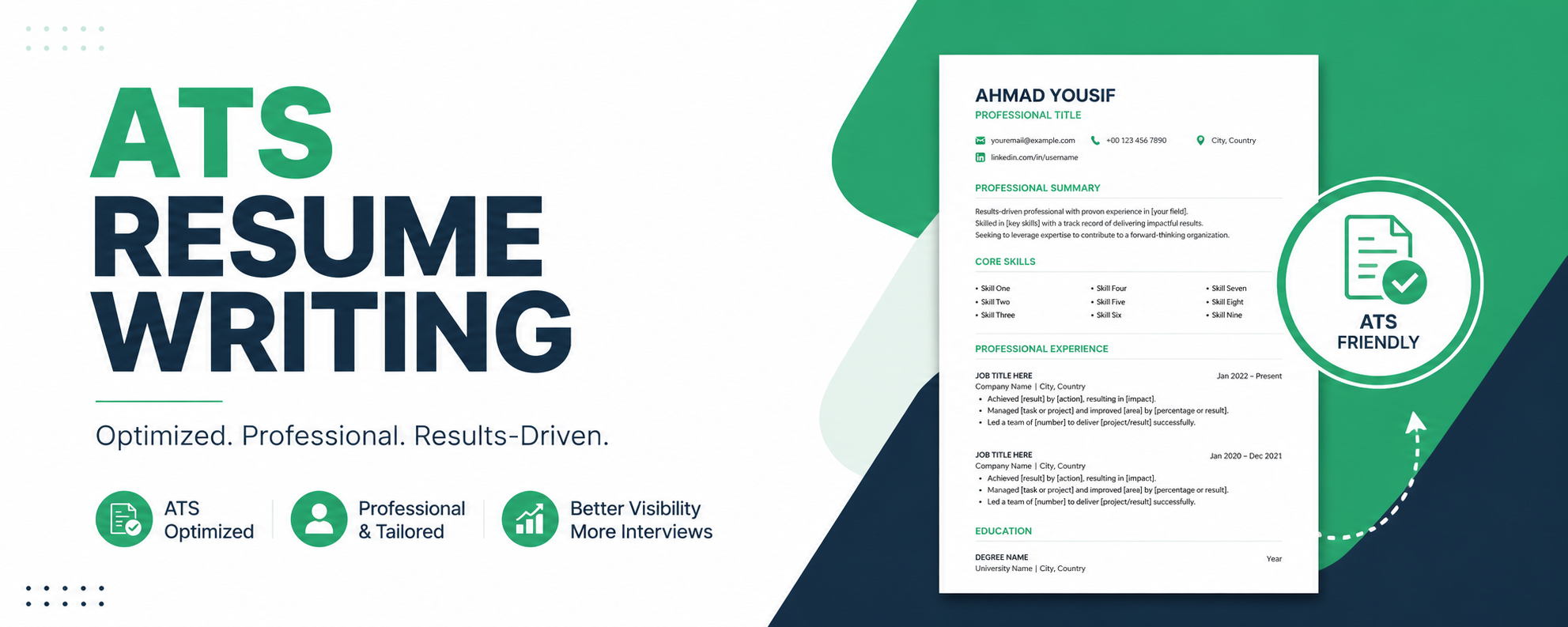 ATS
RESUME
WRITING

Optimized. Professional. Results-Driven.

ATS Optimized

Professional & Tailored

Better Visibility More Interviews

AHMAD YOUSIF
PROFESSIONAL TITLE

youremail@example.com +00 123 456 7890 City, Country
linkedin.com/in/username

PROFESSIONAL SUMMARY

Results-driven professional with proven experience in [your field].
Skilled in [key skills] with a track record of delivering impactful results.
Seeking to leverage expertise to contribute to a forward-thinking organization.

CORE SKILLS

• Skill One
• Skill Two
• Skill Three
• Skill Four
• Skill Five
• Skill Six
• Skill Seven
• Skill Eight
• Skill Nine

PROFESSIONAL EXPERIENCE

JOB TITLE HERE Jan 2022 – Present
Company Name | City, Country
• Achieved [result] by [action], resulting in [impact].
• Managed [task or project] and improved [area] by [percentage or result].
• Led a team of [number] to deliver [project/result] successfully.

JOB TITLE HERE Jan 2020 – Dec 2021
Company Name | City, Country
• Achieved [result] by [action], resulting in [impact].
• Managed [task or project] and improved [area] by [percentage or result].
• Led a team of [number] to deliver [project/result] successfully.

EDUCATION

DEGREE NAME Year
University Name | City, Country

ATS
FRIENDLY